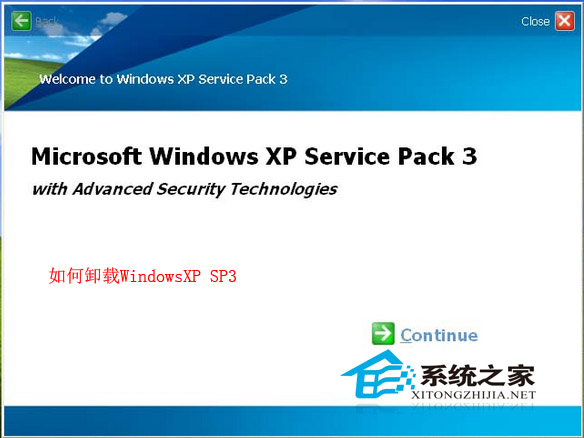 Back

Close

Welcome to Windows XP Service Pack 3

Microsoft Windows XP Service Pack 3

with Advanced Security Technologies

如何卸载WindowsXP SP3

Continue

系统之家
XITONGZHIJIA.NET